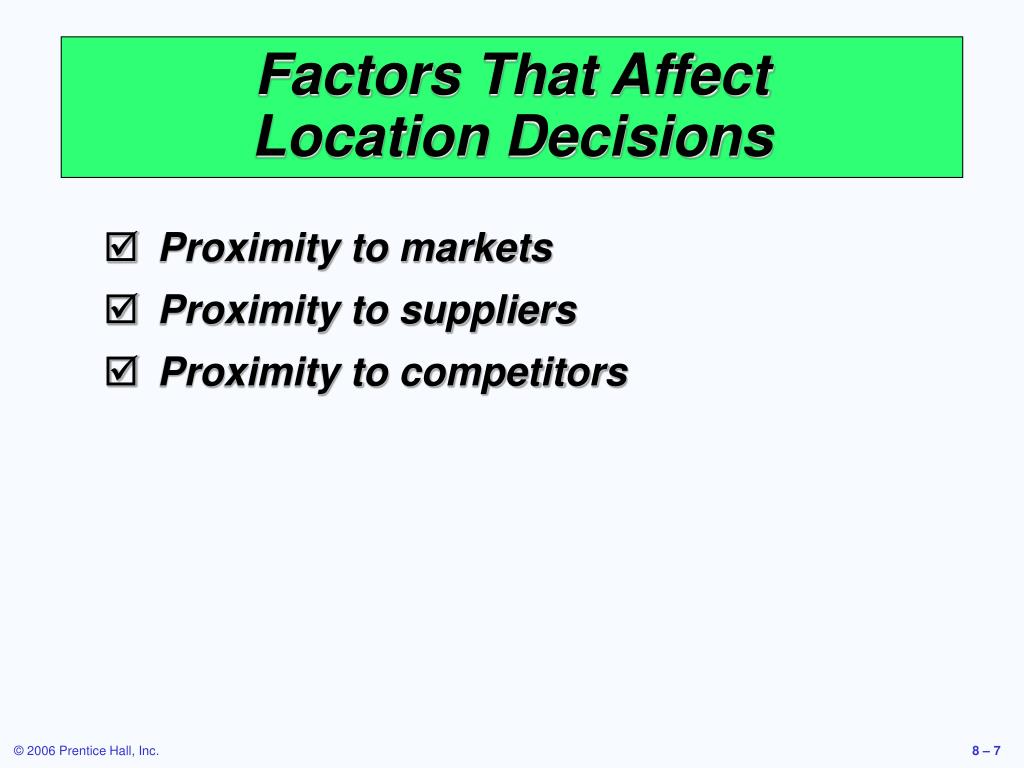 Factors That Affect Location Decisions

☑ Proximity to markets
☑ Proximity to suppliers
☑ Proximity to competitors

© 2006 Prentice Hall, Inc.

8 – 7